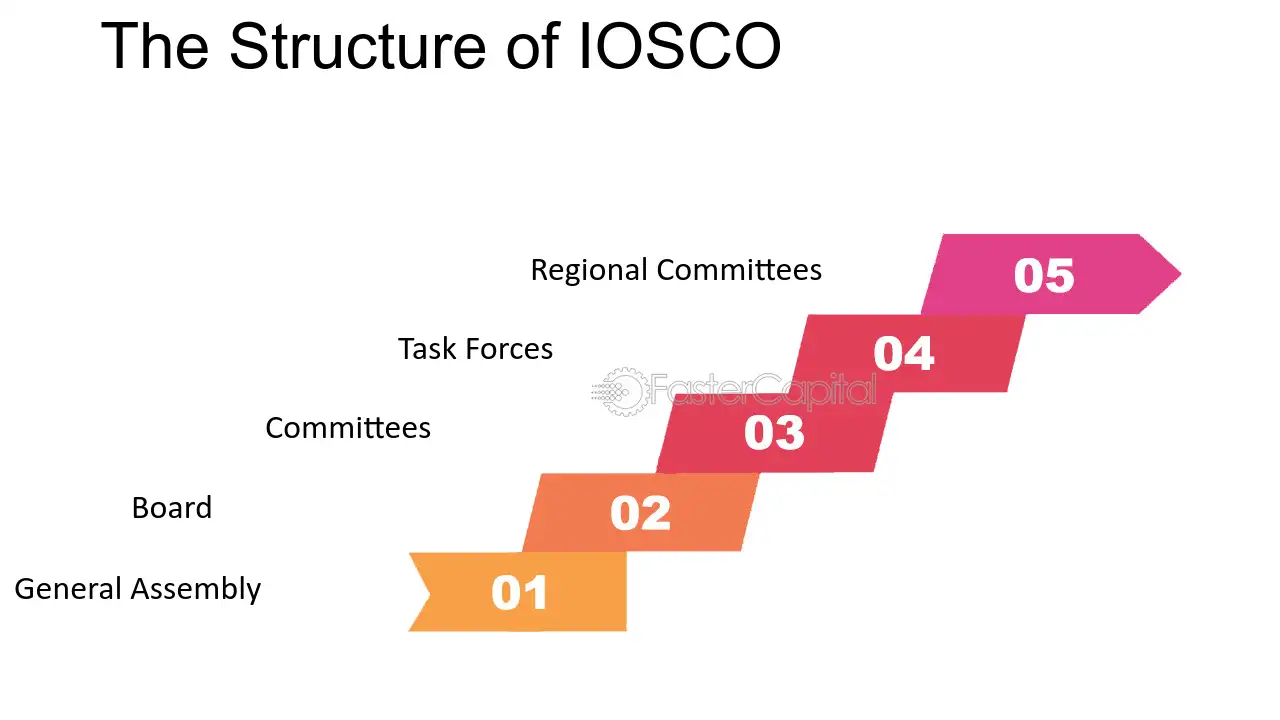 The Structure of IOSCO

Regional Committees
05

Task Forces
04

FasterCapital

Committees
03

Board
02

General Assembly
01